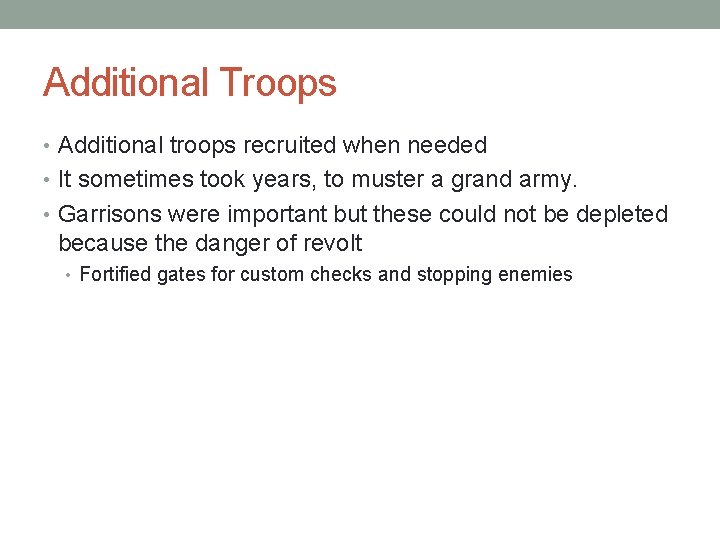 Additional Troops

• Additional troops recruited when needed
• It sometimes took years, to muster a grand army.
• Garrisons were important but these could not be depleted because the danger of revolt
  • Fortified gates for custom checks and stopping enemies